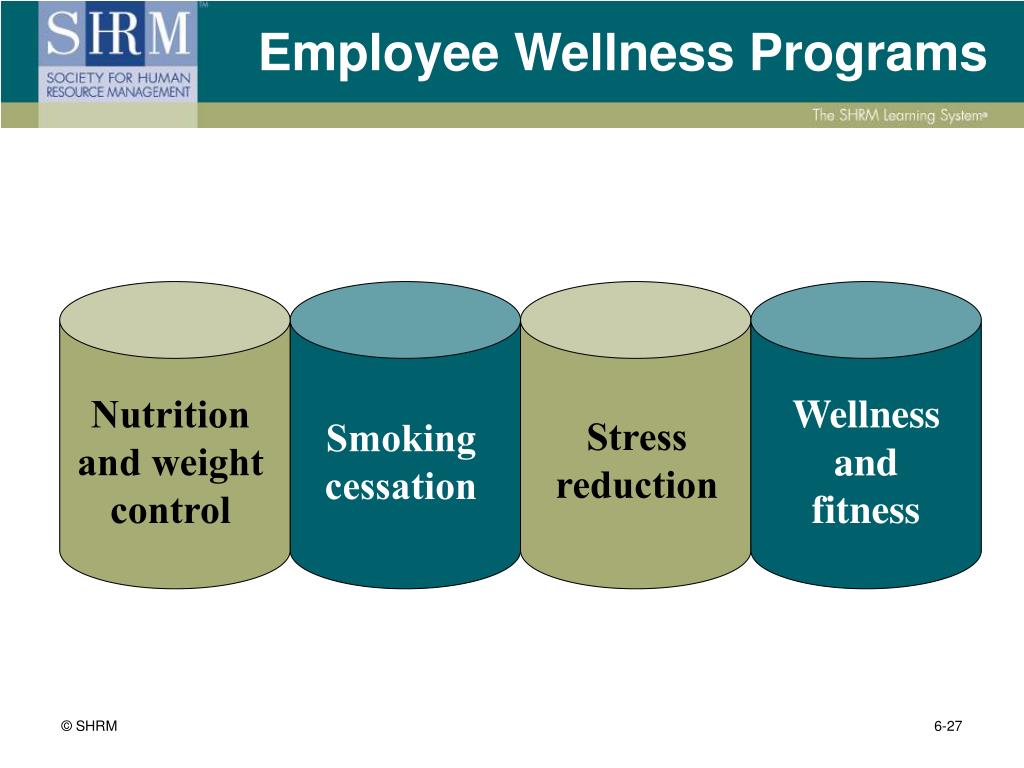 SHRM™
SOCIETY FOR HUMAN RESOURCE MANAGEMENT

Employee Wellness Programs

The SHRM Learning System®

Nutrition and weight control

Smoking cessation

Stress reduction

Wellness and fitness

© SHRM

6-27